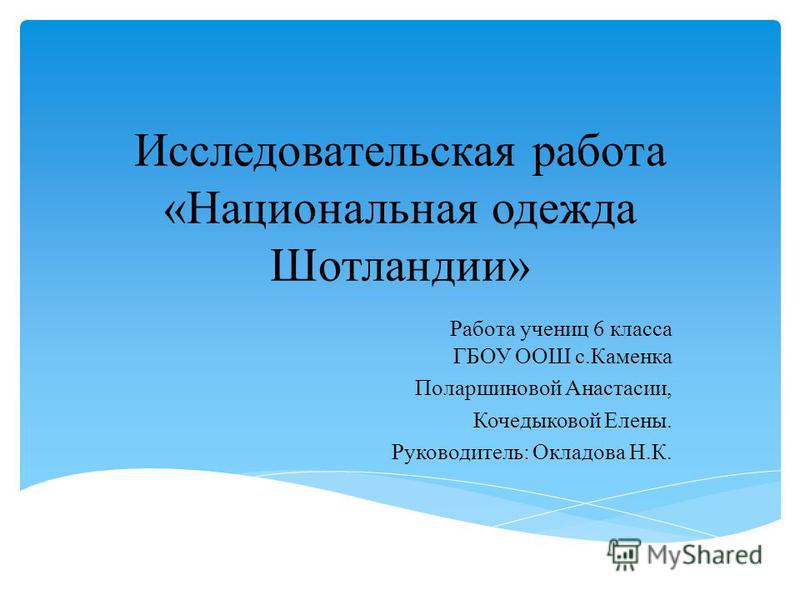 Исследовательская работа «Национальная одежда Шотландии»

Работа учениц 6 класса
ГБОУ ООШ с.Каменка
Поларшиновой Анастасии,
Кочедыковой Елены.
Руководитель: Окладова Н.К.

MyShared